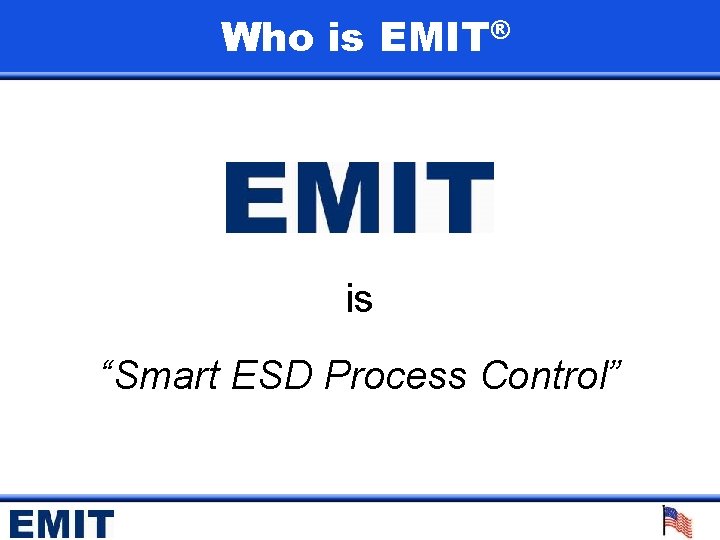 Who is EMIT®

EMIT

is

“Smart ESD Process Control”

EMIT